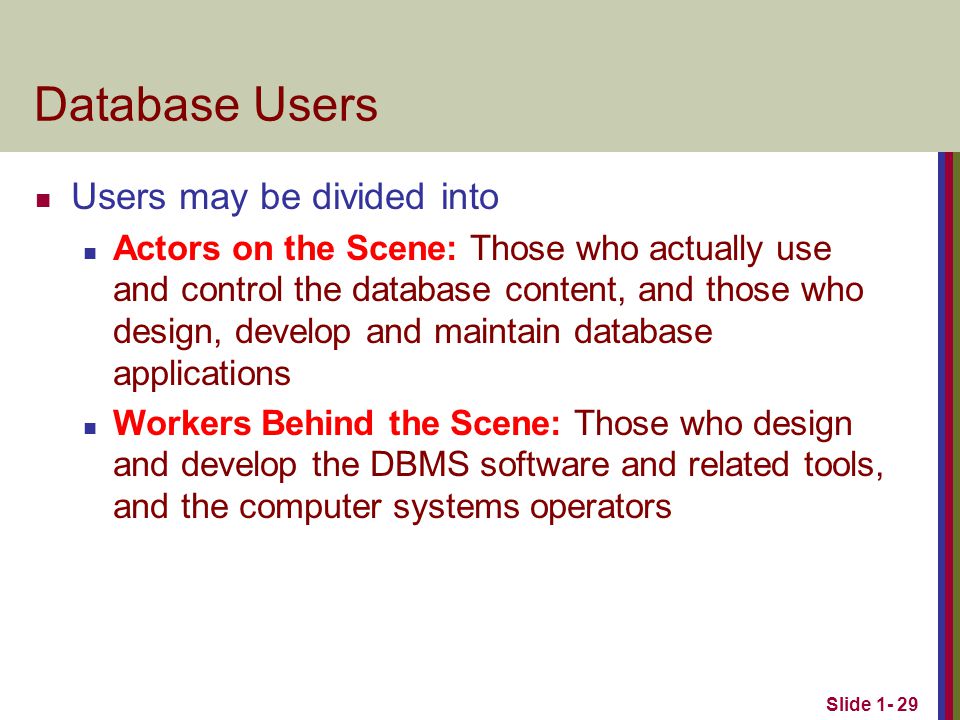 Database Users

Users may be divided into

Actors on the Scene: Those who actually use and control the database content, and those who design, develop and maintain database applications

Workers Behind the Scene: Those who design and develop the DBMS software and related tools, and the computer systems operators

Slide 1- 29